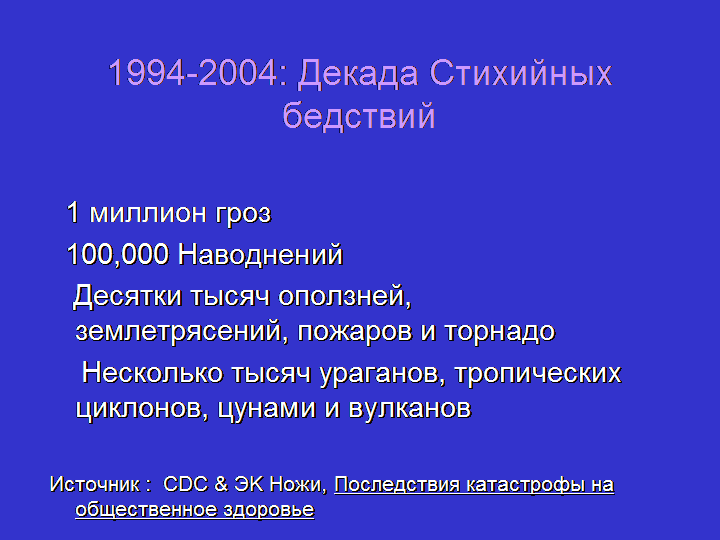 1994-2004: Декада Стихийных бедствий

1 миллион гроз

100,000 Наводнений

Десятки тысяч оползней, землетрясений, пожаров и торнадо

Несколько тысяч ураганов, тропических циклонов, цунами и вулканов

Источник : CDC & ЭК Ножи, Последствия катастрофы на общественное здоровье